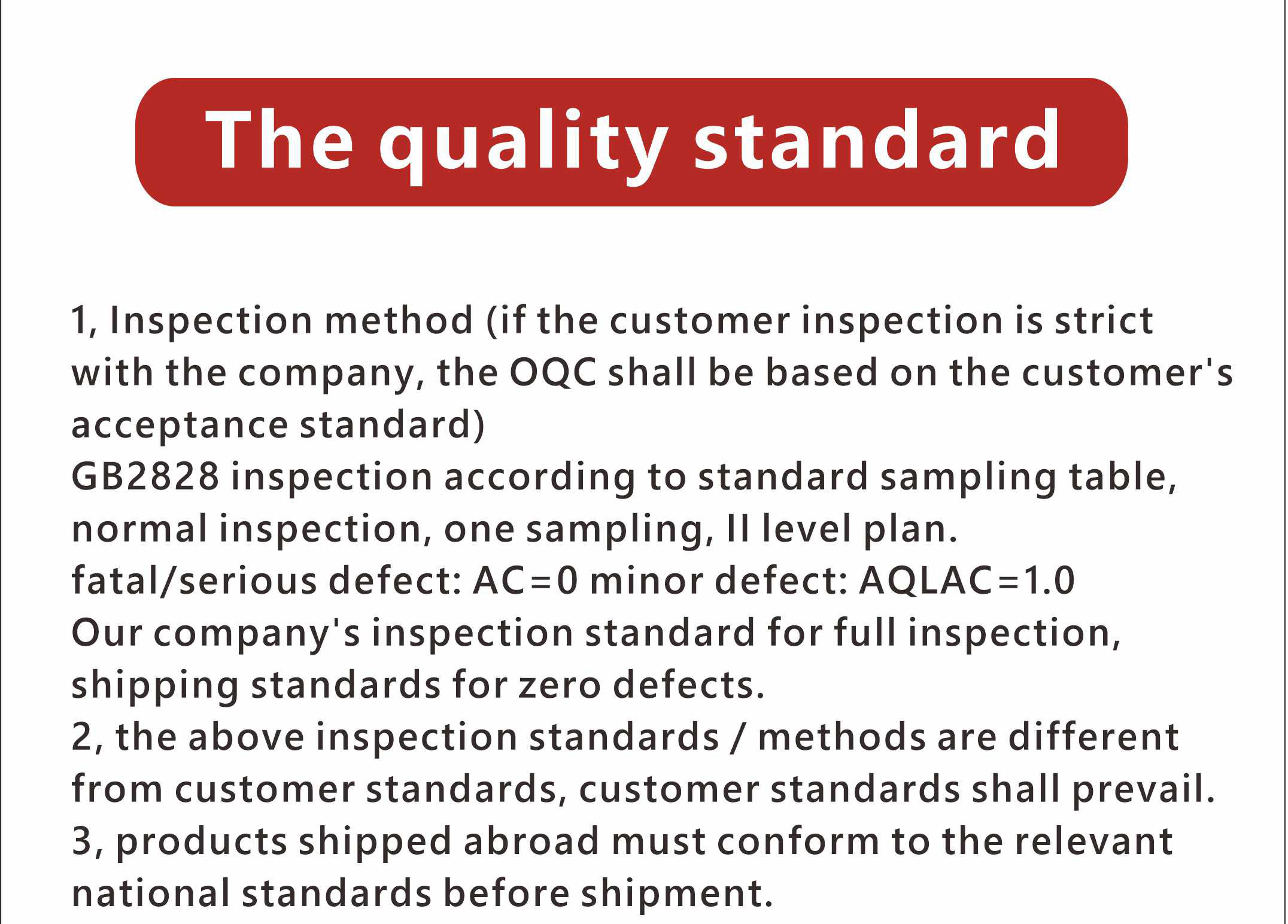 The quality standard

1, Inspection method (if the customer inspection is strict with the company, the OQC shall be based on the customer's acceptance standard)
GB2828 inspection according to standard sampling table, normal inspection, one sampling, II level plan.
fatal/serious defect: AC=0 minor defect: AQLAC=1.0
Our company's inspection standard for full inspection, shipping standards for zero defects.
2, the above inspection standards / methods are different from customer standards, customer standards shall prevail.
3, products shipped abroad must conform to the relevant national standards before shipment.